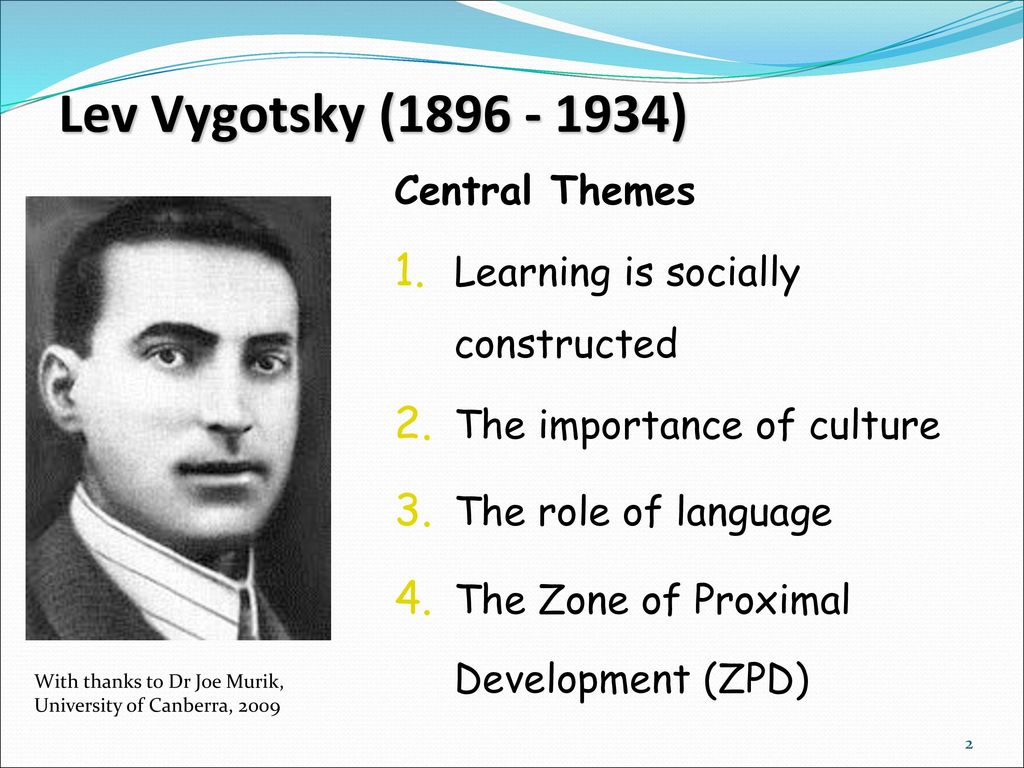 Lev Vygotsky (1896 - 1934)

Central Themes

1. Learning is socially constructed
2. The importance of culture
3. The role of language
4. The Zone of Proximal Development (ZPD)

With thanks to Dr Joe Murik, University of Canberra, 2009

2